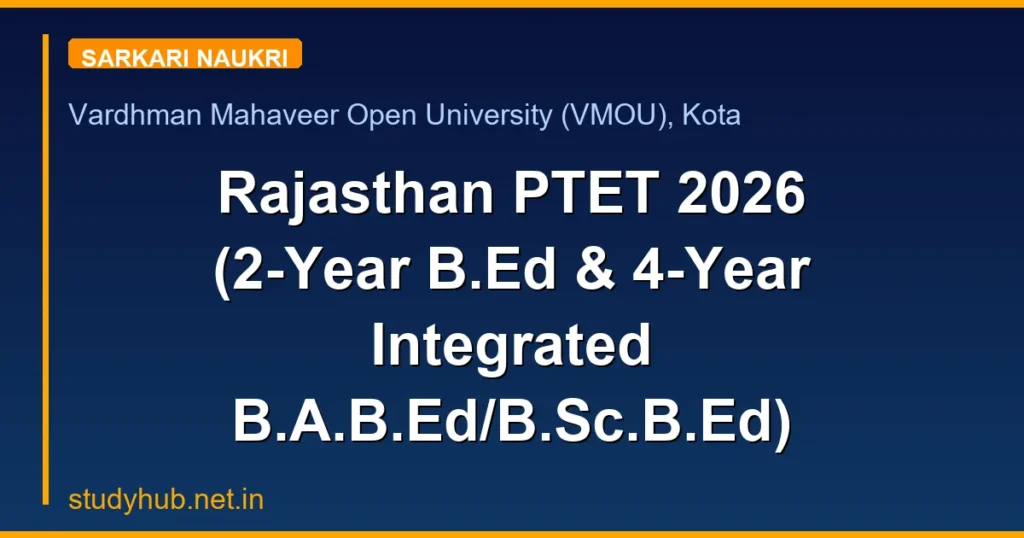 SARKARI NAUKRI

Vardhman Mahaveer Open University (VMOU), Kota

Rajasthan PTET 2026 (2-Year B.Ed & 4-Year Integrated B.A.B.Ed/B.Sc.B.Ed)

studyhub.net.in